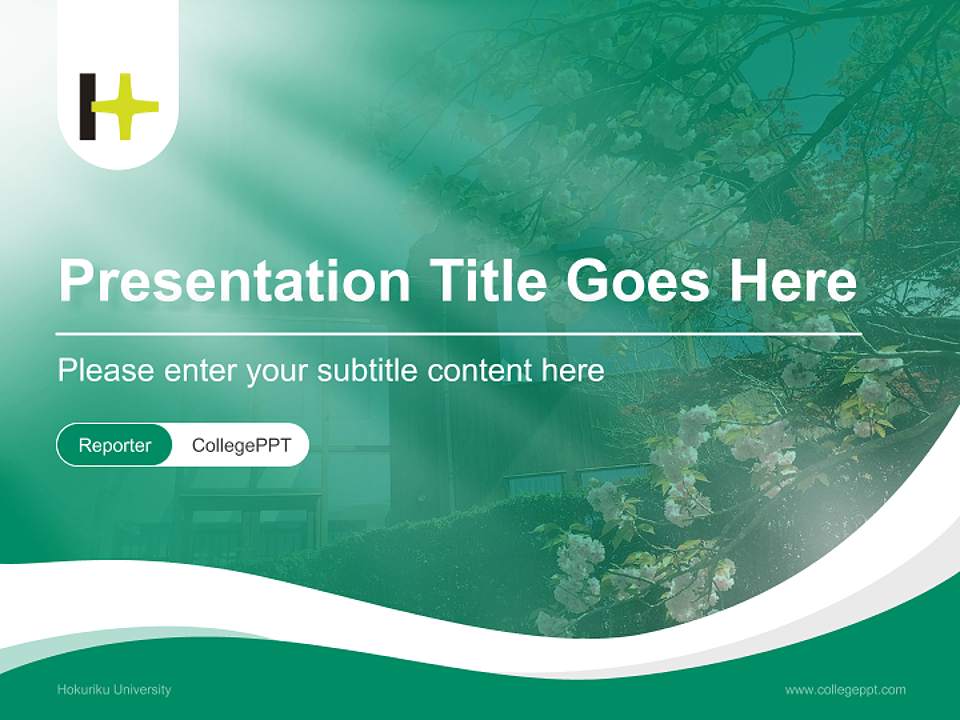 Presentation Title Goes Here

Please enter your subtitle content here

Reporter CollegePPT

Hokuriku University

www.collegeppt.com